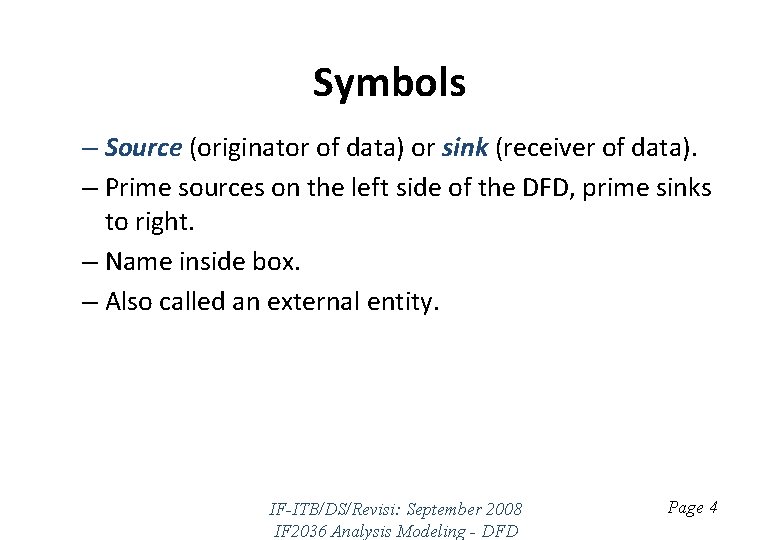 Symbols

– Source (originator of data) or sink (receiver of data).

– Prime sources on the left side of the DFD, prime sinks to right.

– Name inside box.

– Also called an external entity.

IF-ITB/DS/Revisi: September 2008
IF2036 Analysis Modeling - DFD

Page 4